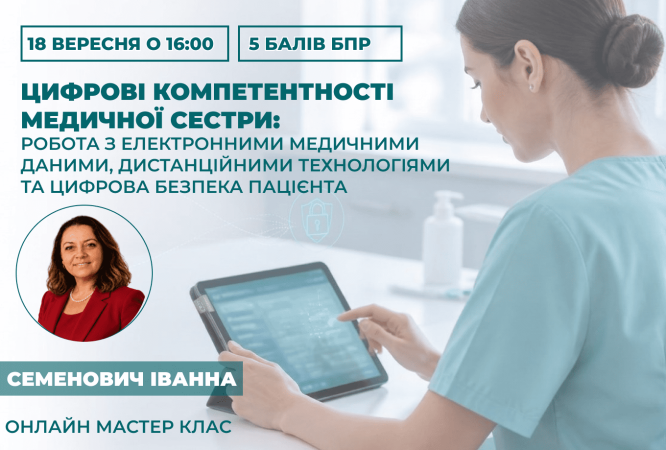 18 ВЕРЕСНЯ О 16:00

5 БАЛІВ БПР

ЦИФРОВІ КОМПЕТЕНТНОСТІ МЕДИЧНОЇ СЕСТРИ:
РОБОТА З ЕЛЕКТРОННИМИ МЕДИЧНИМИ ДАНИМИ, ДИСТАНЦІЙНИМИ ТЕХНОЛОГІЯМИ ТА ЦИФРОВА БЕЗПЕКА ПАЦІЄНТА

СЕМЕНОВИЧ ІВАННА

ОНЛАЙН МАСТЕР КЛАС